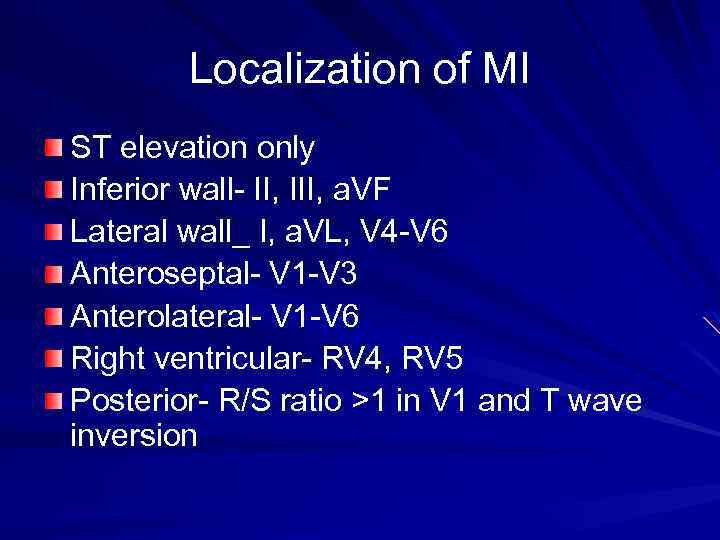 Localization of MI

ST elevation only
Inferior wall- II, III, aVF
Lateral wall_ I, aVL, V4-V6
Anteroseptal- V1-V3
Anterolateral- V1-V6
Right ventricular- RV4, RV5
Posterior- R/S ratio >1 in V1 and T wave inversion